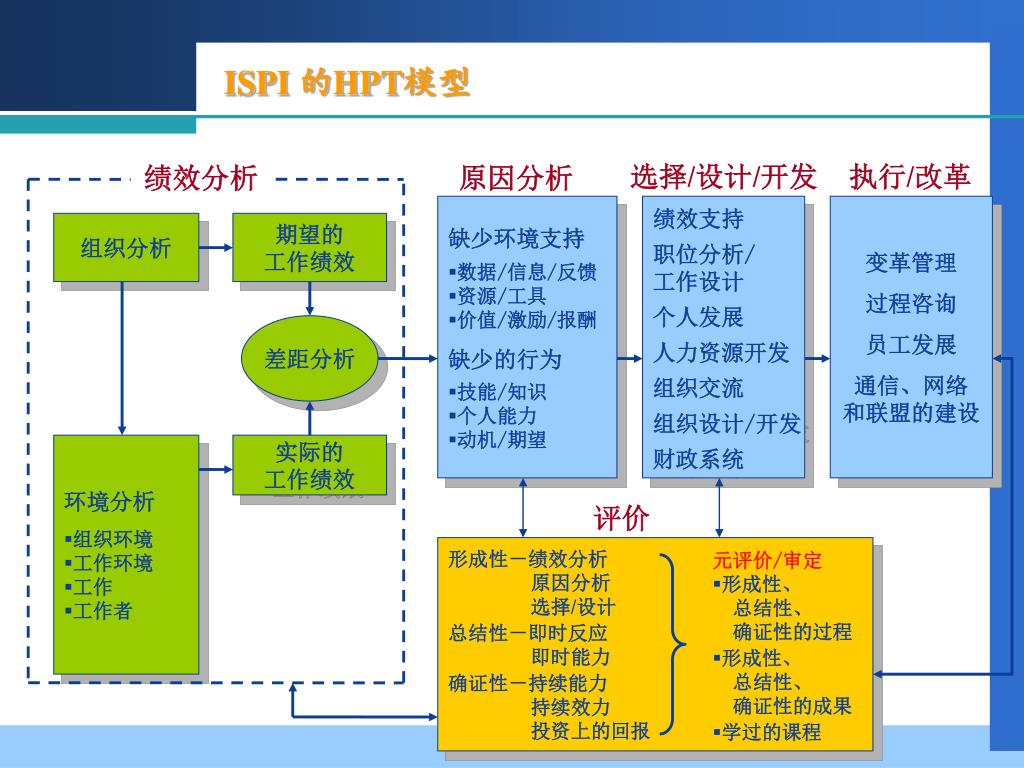 ISPI 的HPT模型

绩效分析

组织分析

期望的工作绩效

差距分析

实际的工作绩效

环境分析
▪组织环境
▪工作环境
▪工作
▪工作者

原因分析

缺少环境支持
▪数据/信息/反馈
▪资源/工具
▪价值/激励/报酬
缺少的行为
▪技能/知识
▪个人能力
▪动机/期望

选择/设计/开发

绩效支持
职位分析/工作设计
个人发展
人力资源开发
组织交流
组织设计/开发
财政系统

执行/改革

变革管理
过程咨询
员工发展
通信、网络和联盟的建设

评价

形成性－绩效分析
原因分析
选择/设计
总结性－即时反应
即时能力
确证性－持续能力
持续效力
投资上的回报

元评价/审定
▪形成性、
总结性、
确证性的过程
▪形成性、
总结性、
确证性的成果
▪学过的课程